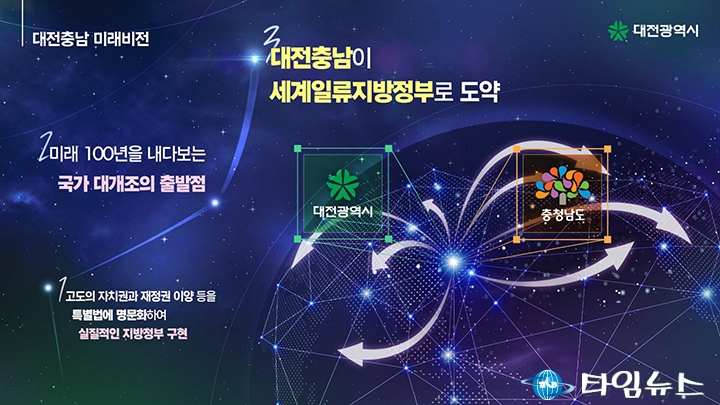 대전충남 미래비전

대전광역시

3 대전충남이
세계일류지방정부로 도약

2 미래 100년을 내다보는
국가 대개조의 출발점

대전광역시

충청남도

1 고도의 자치권과 재정권 이양 등을
특별법에 명문화하여
실질적인 지방정부 구현

타임뉴스